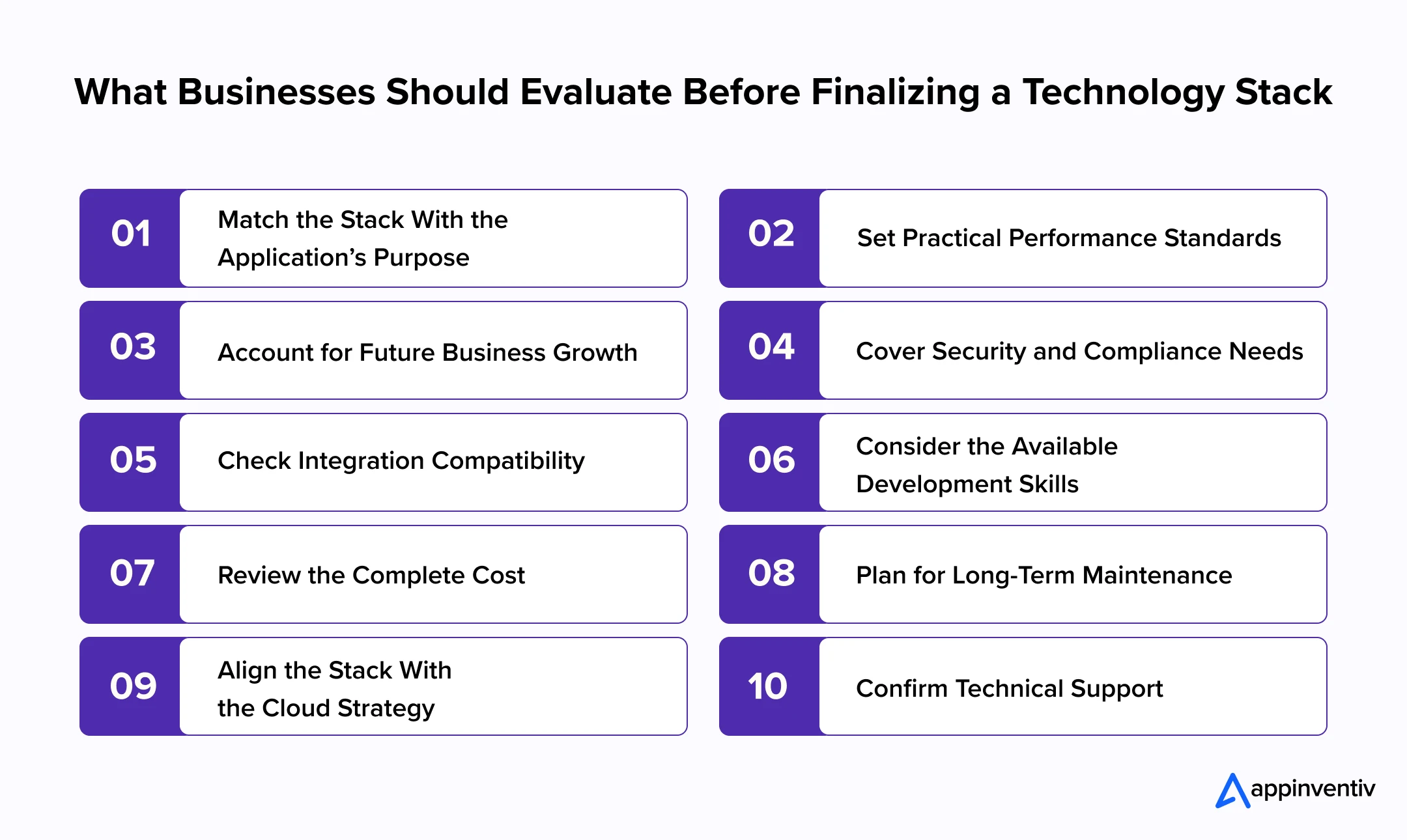 What Businesses Should Evaluate Before Finalizing a Technology Stack

01 Match the Stack With the Application’s Purpose

02 Set Practical Performance Standards

03 Account for Future Business Growth

04 Cover Security and Compliance Needs

05 Check Integration Compatibility

06 Consider the Available Development Skills

07 Review the Complete Cost

08 Plan for Long-Term Maintenance

09 Align the Stack With the Cloud Strategy

10 Confirm Technical Support

appinventiv